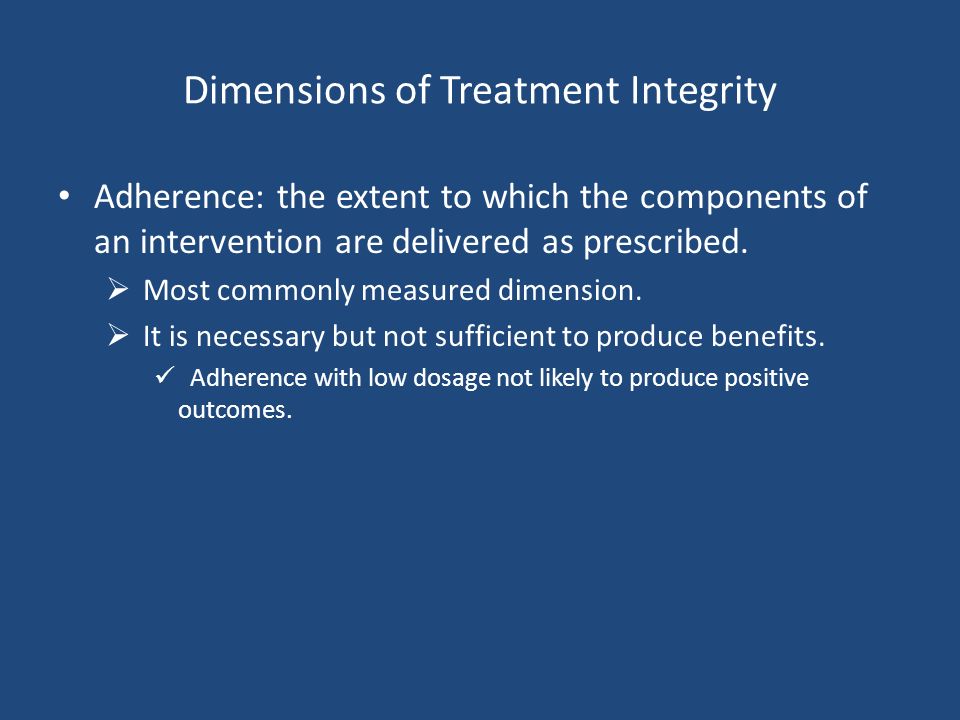 Dimensions of Treatment Integrity

• Adherence: the extent to which the components of an intervention are delivered as prescribed.

➢ Most commonly measured dimension.

➢ It is necessary but not sufficient to produce benefits.

✓ Adherence with low dosage not likely to produce positive outcomes.